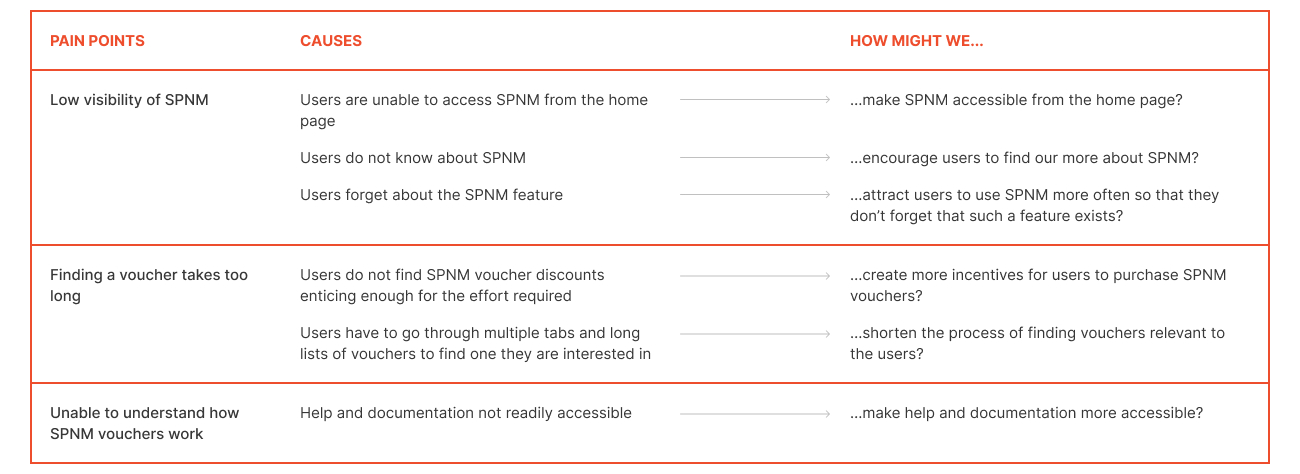 | PAIN POINTS | CAUSES | HOW MIGHT WE... |
|---|---|---|
| Low visibility of SPNM | Users are unable to access SPNM from the home page | ...make SPNM accessible from the home page? |
| | Users do not know about SPNM | ...encourage users to find our more about SPNM? |
| | Users forget about the SPNM feature | ...attract users to use SPNM more often so that they don't forget that such a feature exists? |
| Finding a voucher takes too long | Users do not find SPNM voucher discounts enticing enough for the effort required | ...create more incentives for users to purchase SPNM vouchers? |
| | Users have to go through multiple tabs and long lists of vouchers to find one they are interested in | ...shorten the process of finding vouchers relevant to the users? |
| Unable to understand how SPNM vouchers work | Help and documentation not readily accessible | ...make help and documentation more accessible? |